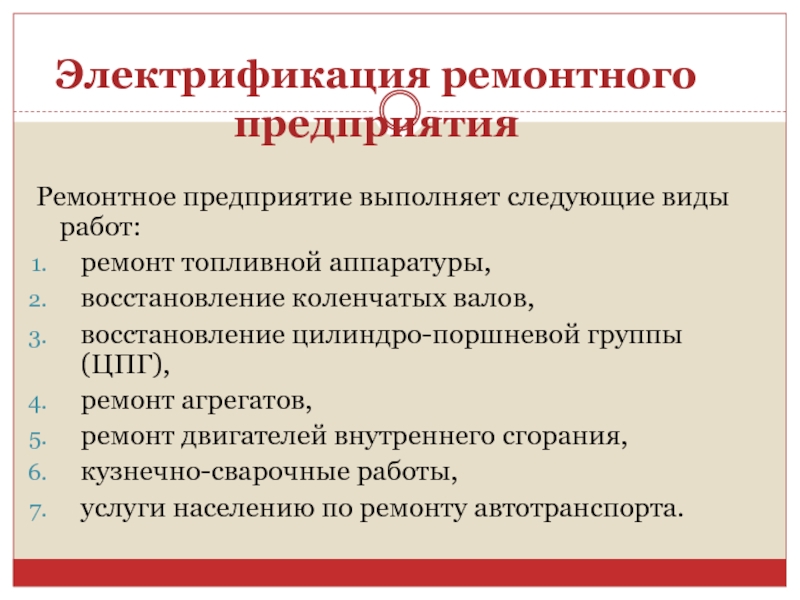 Электрификация ремонтного предприятия

Ремонтное предприятие выполняет следующие виды работ:

1. ремонт топливной аппаратуры,
2. восстановление коленчатых валов,
3. восстановление цилиндро-поршневой группы (ЦПГ),
4. ремонт агрегатов,
5. ремонт двигателей внутреннего сгорания,
6. кузнечно-сварочные работы,
7. услуги населению по ремонту автотранспорта.